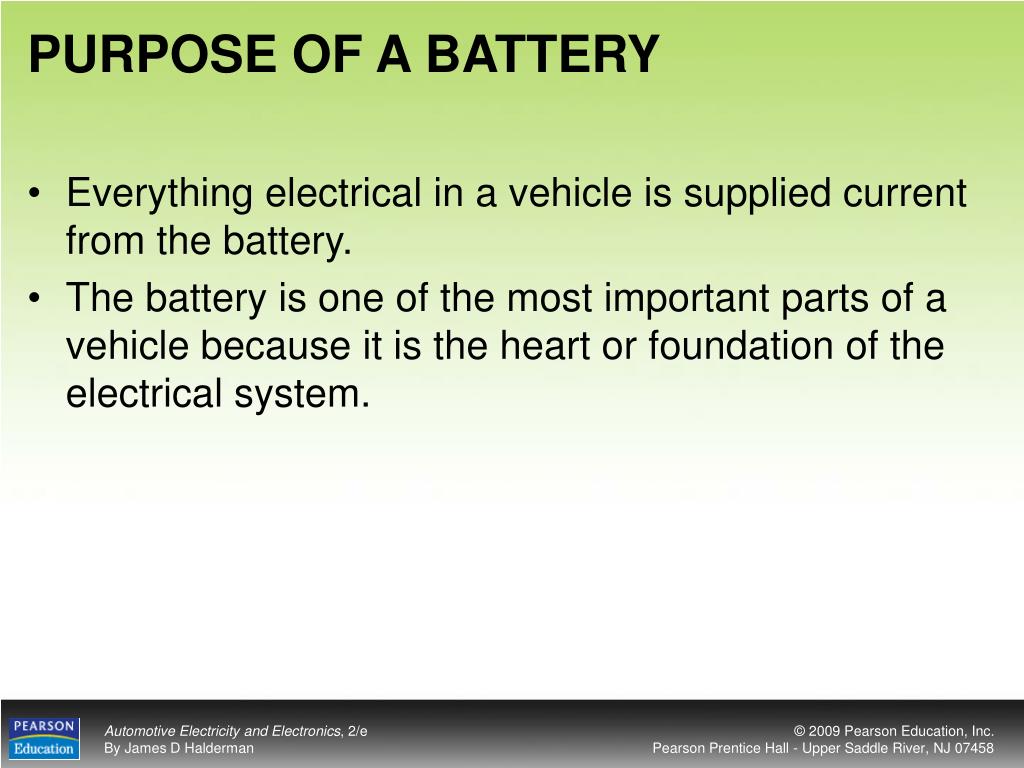 PURPOSE OF A BATTERY

• Everything electrical in a vehicle is supplied current from the battery.
• The battery is one of the most important parts of a vehicle because it is the heart or foundation of the electrical system.

PEARSON Education

Automotive Electricity and Electronics, 2/e
By James D Halderman

© 2009 Pearson Education, Inc.
Pearson Prentice Hall - Upper Saddle River, NJ 07458